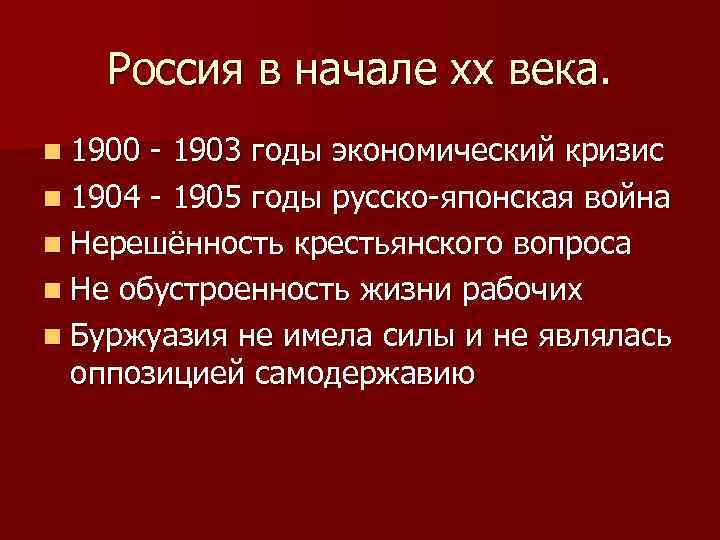 Россия в начале хх века.

- 1900 - 1903 годы экономический кризис
- 1904 - 1905 годы русско-японская война
- Нерешённость крестьянского вопроса
- Не обустроенность жизни рабочих
- Буржуазия не имела силы и не являлась оппозицией самодержавию